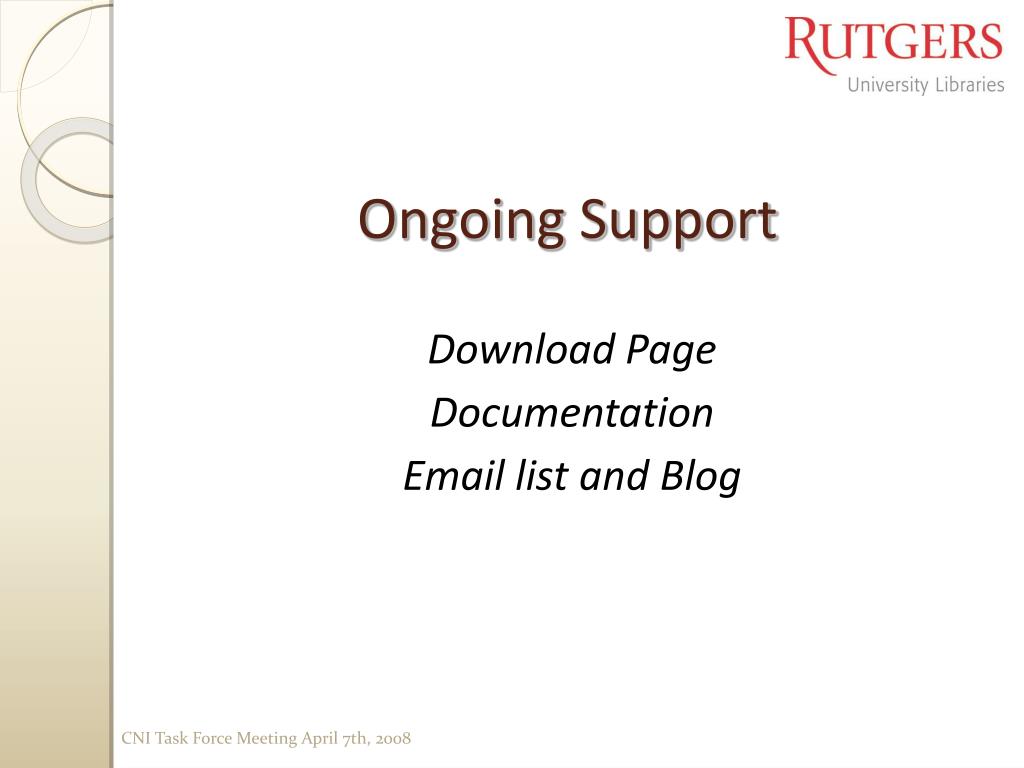 RUTGERS
University Libraries

Ongoing Support

Download Page
Documentation
Email list and Blog

CNI Task Force Meeting April 7th, 2008